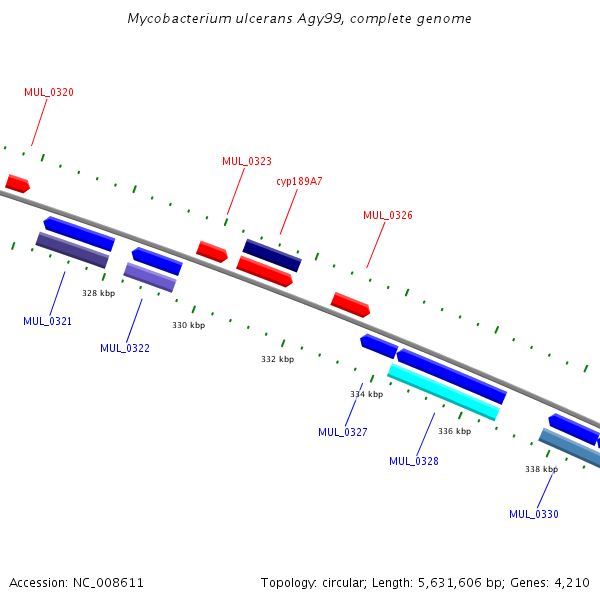 Mycobacterium ulcerans Agy99, complete genome

MUL_0320

MUL_0323

cyp189A7

MUL_0326

328 kbp

MUL_0321

330 kbp

MUL_0322

332 kbp

334 kbp

MUL_0327

336 kbp

MUL_0328

338 kbp

MUL_0330

Accession: NC_008611

Topology: circular; Length: 5,631,606 bp; Genes: 4,210